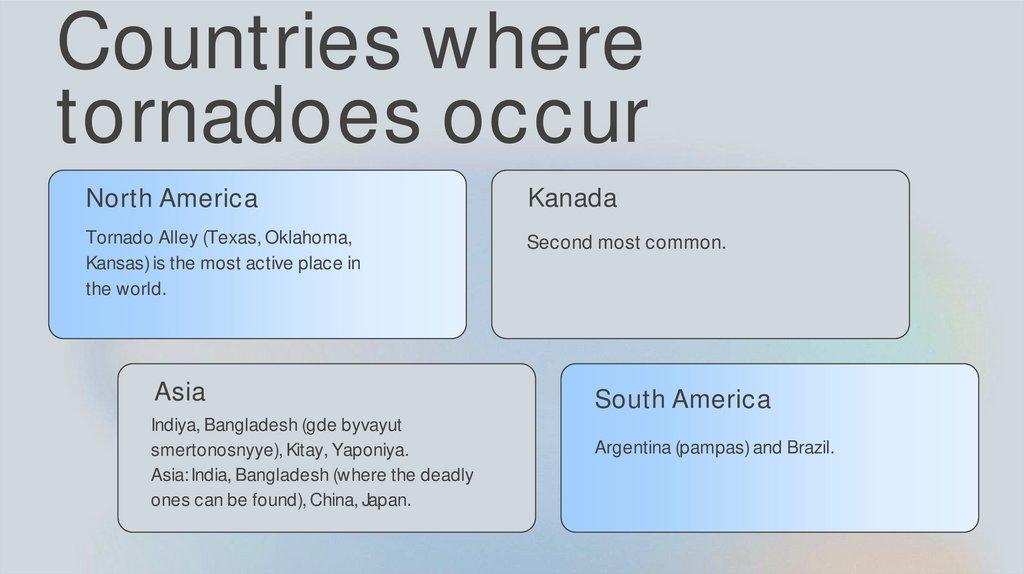 Countries where tornadoes occur

North America

Tornado Alley (Texas, Oklahoma, Kansas) is the most active place in the world.

Kanada

Second most common.

Asia

Indiya, Bangladesh (gde byvayut smertonosnyye), Kitay, Yaponiya.
Asia: India, Bangladesh (where the deadly ones can be found), China, Japan.

South America

Argentina (pampas) and Brazil.